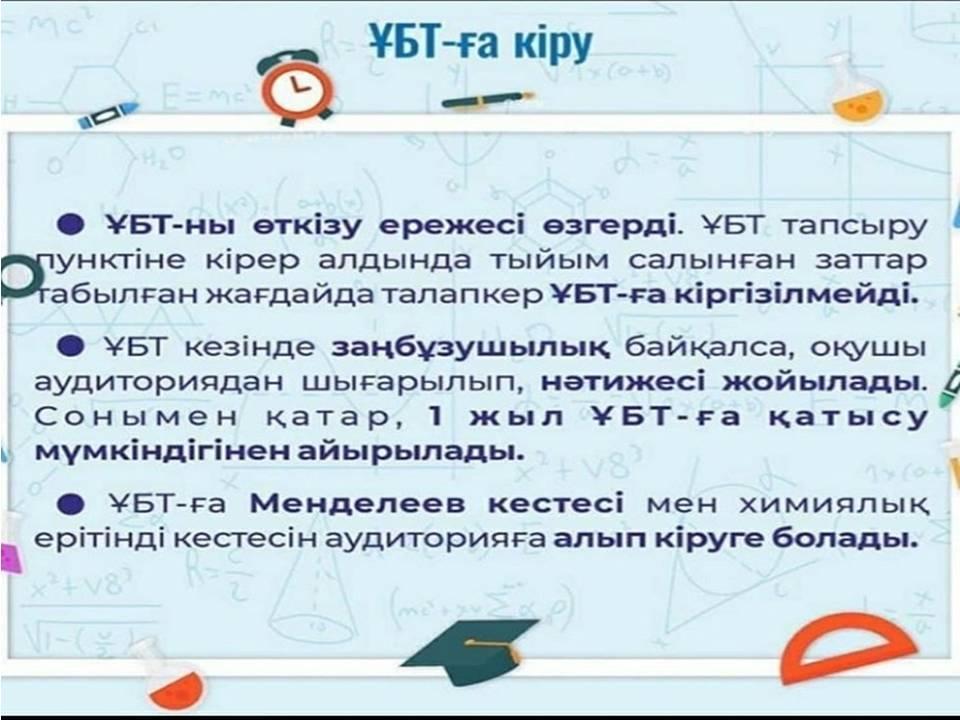 ҰБТ-ға кіру

● ҰБТ-ны өткізу ережесі өзгерді. ҰБТ тапсыру пунктіне кірер алдында тыйым салынған заттар табылған жағдайда талапкер ҰБТ-ға кіргізілмейді.

● ҰБТ кезінде заңбұзушылық байқалса, оқушы аудиториядан шығарылып, нәтижесі жойылады. Сонымен қатар, 1 жыл ҰБТ-ға қатысу мүмкіндігінен айырылады.

● ҰБТ-ға Менделеев кестесі мен химиялық ерітінді кестесін аудиторияға алып кіруге болады.